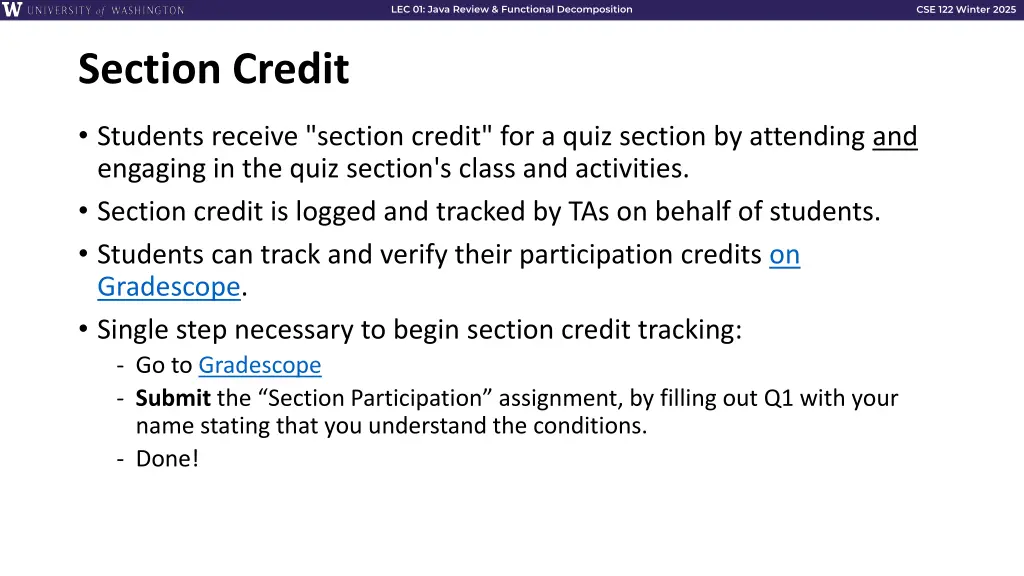 W UNIVERSITY of WASHINGTON
LEC 01: Java Review & Functional Decomposition
CSE 122 Winter 2025

Section Credit

• Students receive "section credit" for a quiz section by attending and engaging in the quiz section's class and activities.
• Section credit is logged and tracked by TAs on behalf of students.
• Students can track and verify their participation credits on Gradescope.
• Single step necessary to begin section credit tracking:
- Go to Gradescope
- Submit the “Section Participation” assignment, by filling out Q1 with your name stating that you understand the conditions.
- Done!